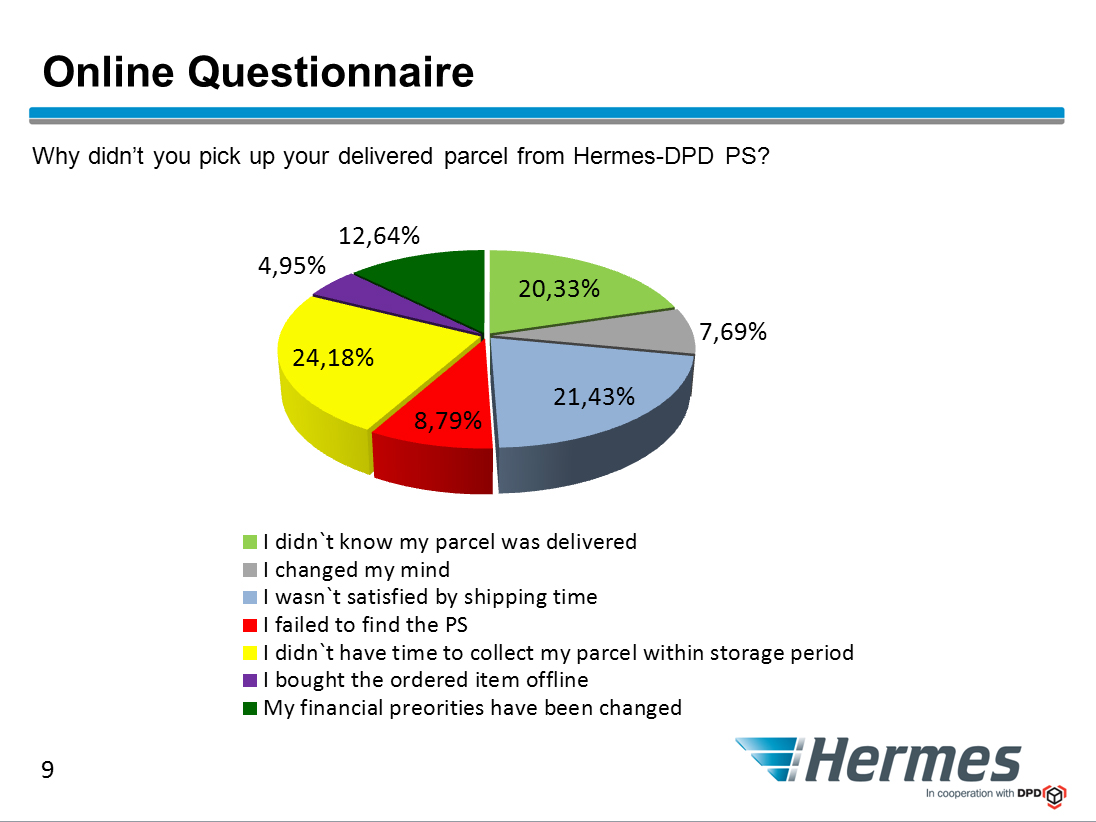 Online Questionnaire

Why didn’t you pick up your delivered parcel from Hermes-DPD PS?

12,64%
4,95%
20,33%
7,69%
24,18%
21,43%
8,79%

I didn`t know my parcel was delivered
I changed my mind
I wasn`t satisfied by shipping time
I failed to find the PS
I didn`t have time to collect my parcel within storage period
I bought the ordered item offline
My financial preorities have been changed

9

Hermes
In cooperation with DPD